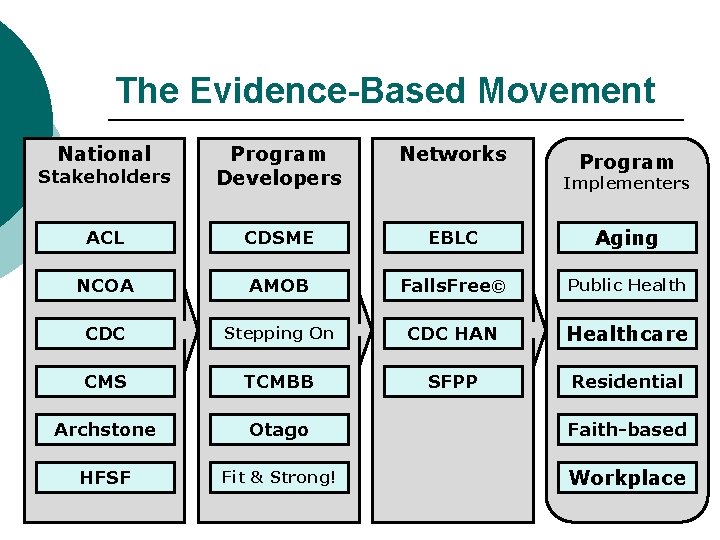 The Evidence-Based Movement

National Stakeholders

ACL

NCOA

CDC

CMS

Archstone

HFSF

Program Developers

CDSME

AMOB

Stepping On

TCMBB

Otago

Fit & Strong!

Networks

EBLC

FallsFree©

CDC HAN

SFPP

Program Implementers

Aging

Public Health

Healthcare

Residential

Faith-based

Workplace